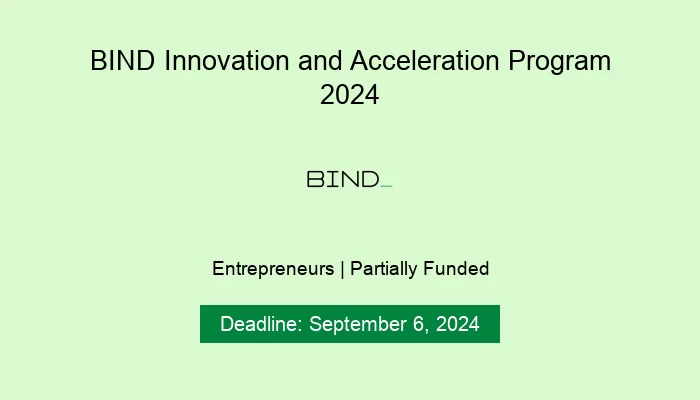 BIND Innovation and Acceleration Program 2024

BIND_

Entrepreneurs | Partially Funded

Deadline: September 6, 2024